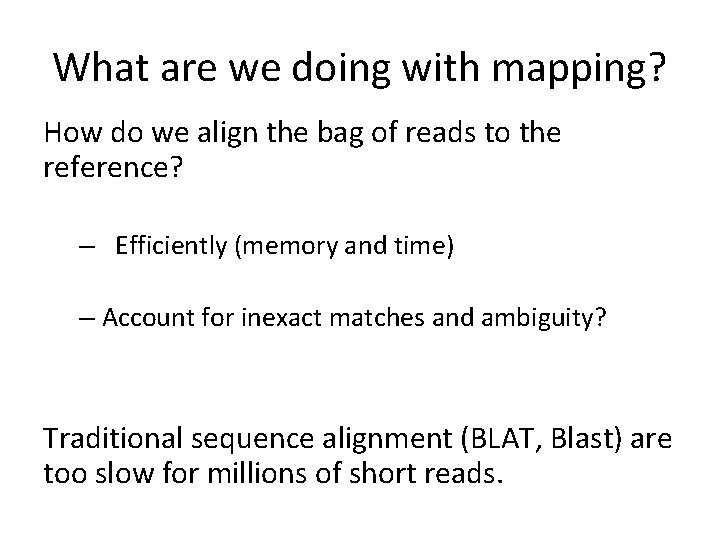 What are we doing with mapping?

How do we align the bag of reads to the reference?

– Efficiently (memory and time)

– Account for inexact matches and ambiguity?

Traditional sequence alignment (BLAT, Blast) are too slow for millions of short reads.